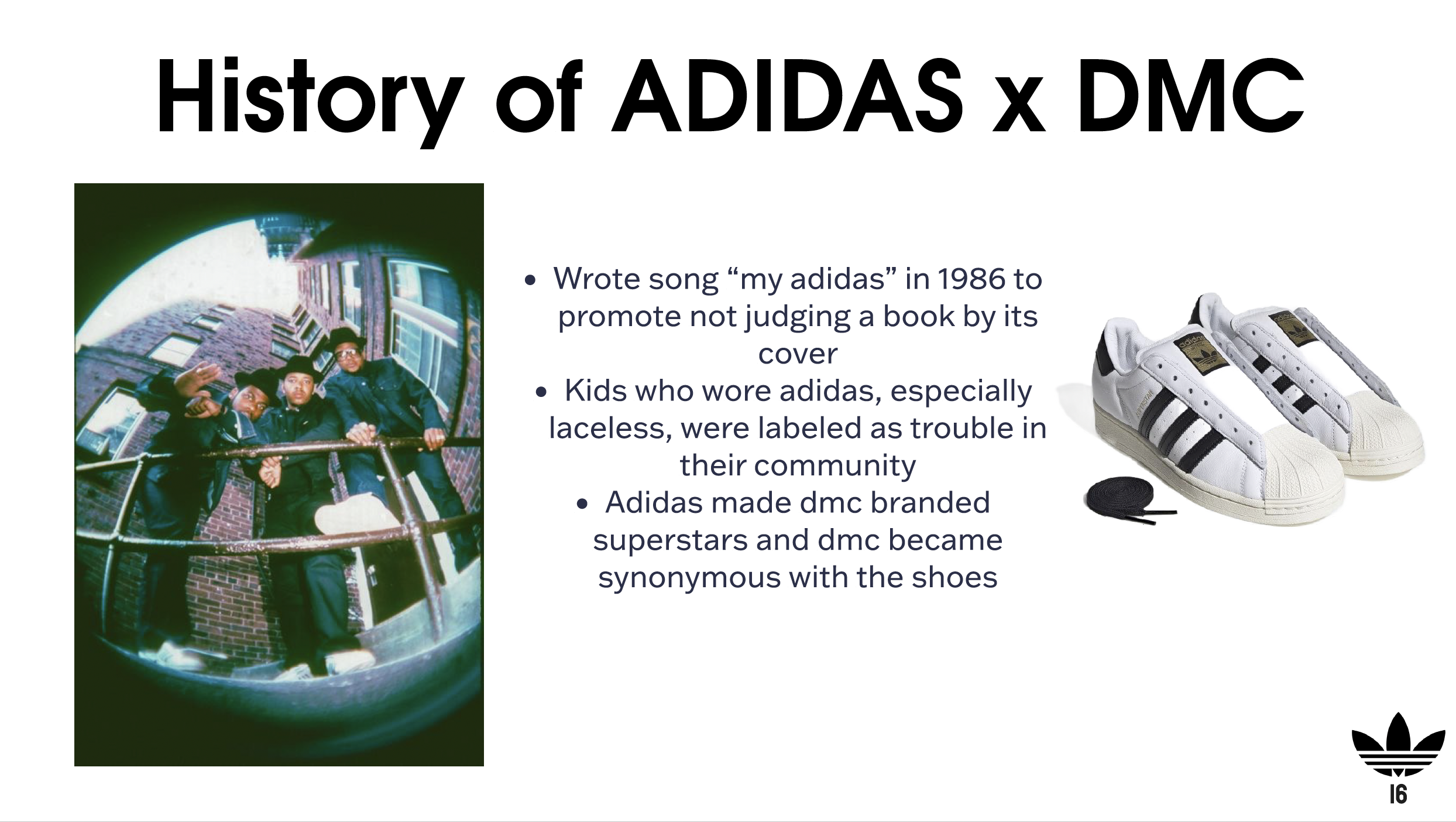 History of ADIDAS x DMC

• Wrote song "my adidas" in 1986 to promote not judging a book by its cover
• Kids who wore adidas, especially laceless, were labeled as trouble in their community
• Adidas made dmc branded superstars and dmc became synonymous with the shoes

16